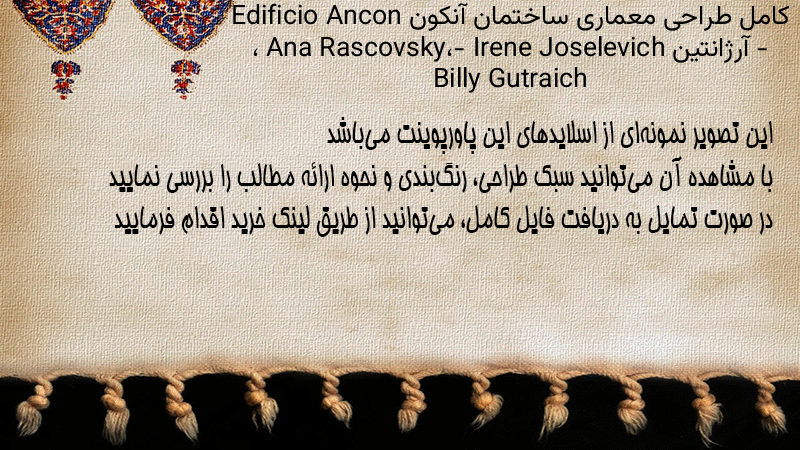 کامل طراحی معماری ساختمان آنکون Edificio Ancon - آرژانتین Ana Rascovsky،- Irene Joselevich ، Billy Gutraich

این تصویر نمونه‌ای از اسلایدهای این پاورپوینت می‌باشد
با مشاهده آن می‌توانید سبک طراحی، رنگ‌بندی و نحوه ارائه مطالب را بررسی نمایید
در صورت تمایل به دریافت فایل کامل، می‌توانید از طریق لینک خرید اقدام فرمایید